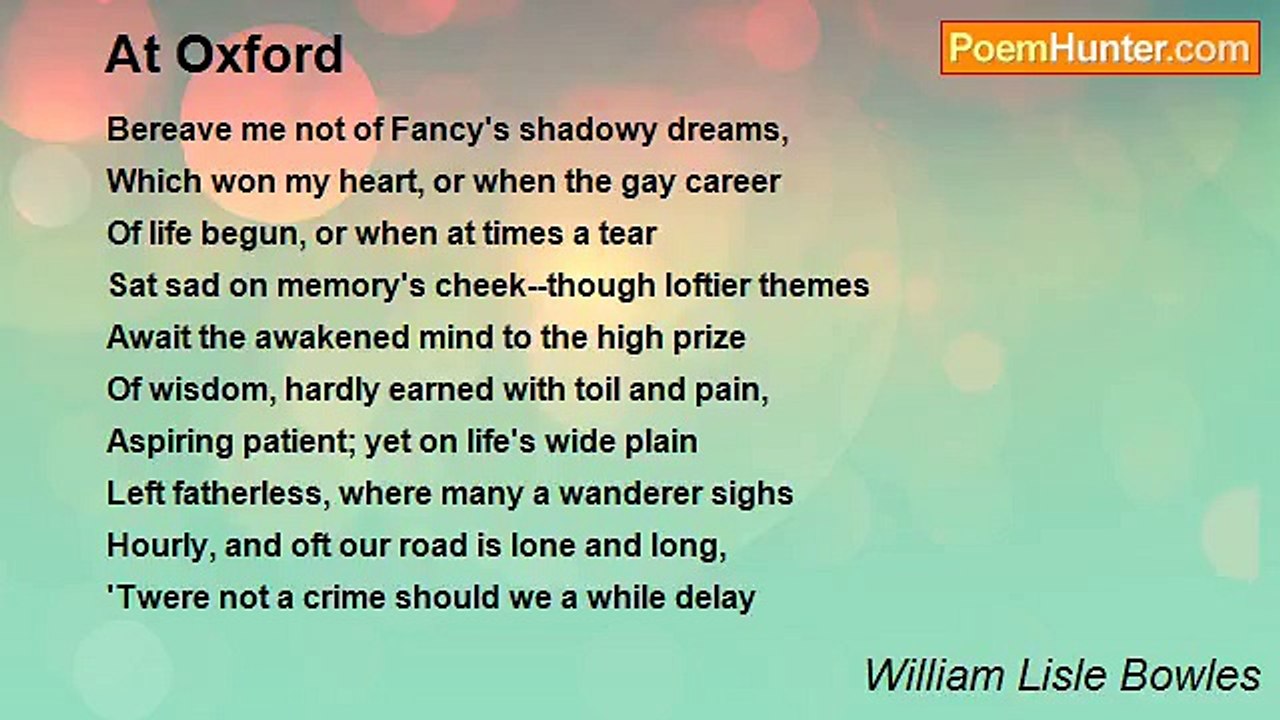 At Oxford

PoemHunter.com

Bereave me not of Fancy's shadowy dreams,
Which won my heart, or when the gay career
Of life begun, or when at times a tear
Sat sad on memory's cheek--though loftier themes
Await the awakened mind to the high prize
Of wisdom, hardly earned with toil and pain,
Aspiring patient; yet on life's wide plain
Left fatherless, where many a wanderer sighs
Hourly, and oft our road is lone and long,
'Twere not a crime should we a while delay

William Lisle Bowles